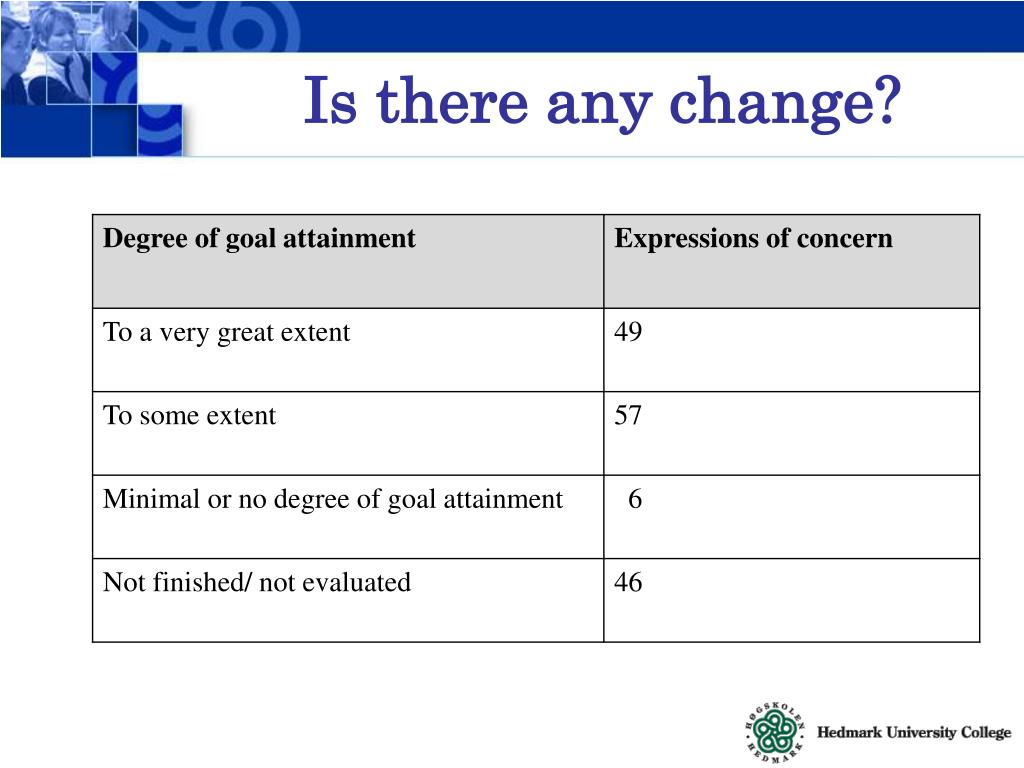 Is there any change?

| Degree of goal attainment | Expressions of concern |
|---|---|
| To a very great extent | 49 |
| To some extent | 57 |
| Minimal or no degree of goal attainment | 6 |
| Not finished/ not evaluated | 46 |

HØGSKOLEN HEDMARK

Hedmark University College